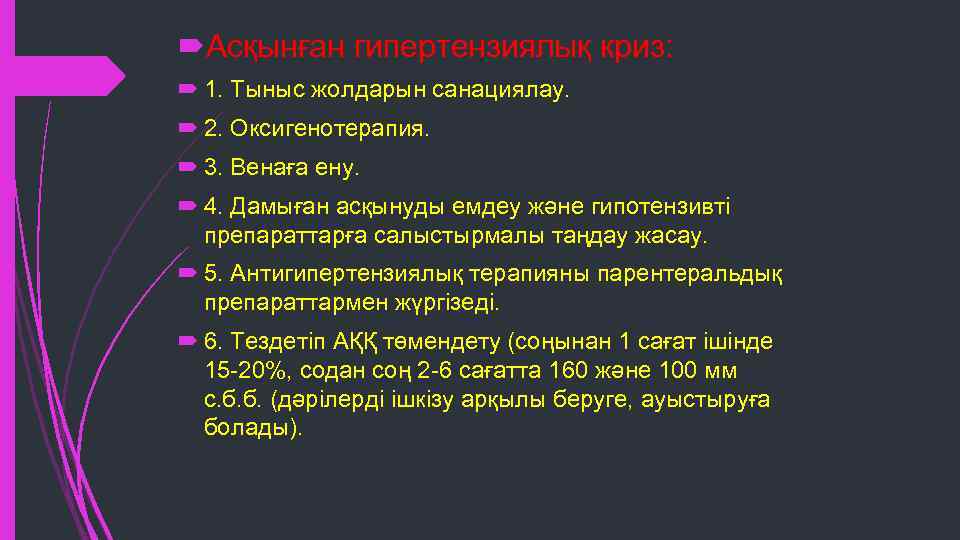 Асқынған гипертензиялық криз:

1. Тыныс жолдарын санациялау.

2. Оксигенотерапия.

3. Венаға ену.

4. Дамыған асқынуды емдеу және гипотензивті препараттарға салыстырмалы таңдау жасау.

5. Антигипертензиялық терапияны парентеральдық препараттармен жүргізеді.

6. Тездетіп АҚҚ төмендету (соңынан 1 сағат ішінде 15-20%, содан соң 2-6 сағатта 160 және 100 мм с.б.б. (дәрілерді ішкізу арқылы беруге, ауыстыруға болады).